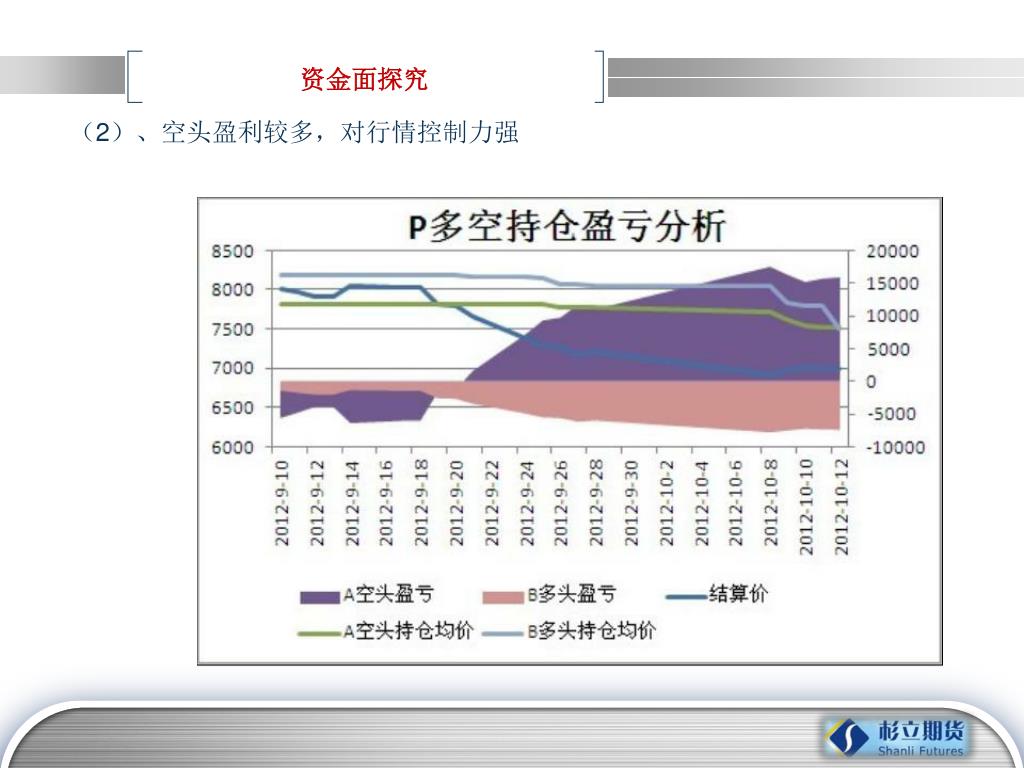 资金面探究

（2）、空头盈利较多，对行情控制力强

P多空持仓盈亏分析

8500
8000
7500
7000
6500
6000

20000
15000
10000
5000
0
-5000
-10000

2012-9-10
2012-9-12
2012-9-14
2012-9-16
2012-9-18
2012-9-20
2012-9-22
2012-9-24
2012-9-26
2012-9-28
2012-9-30
2012-10-2
2012-10-4
2012-10-6
2012-10-8
2012-10-10
2012-10-12

A空头盈亏
B多头盈亏
结算价
A空头持仓均价
B多头持仓均价

杉立期货
Shanli Futures